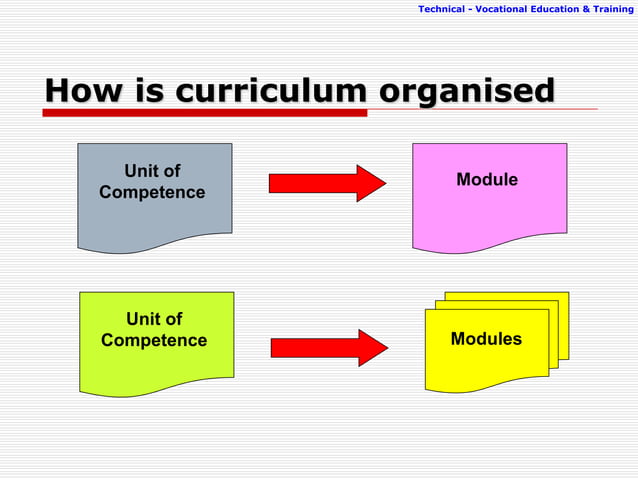 Technical - Vocational Education & Training

How is curriculum organised

Unit of Competence

Module

Unit of Competence

Modules